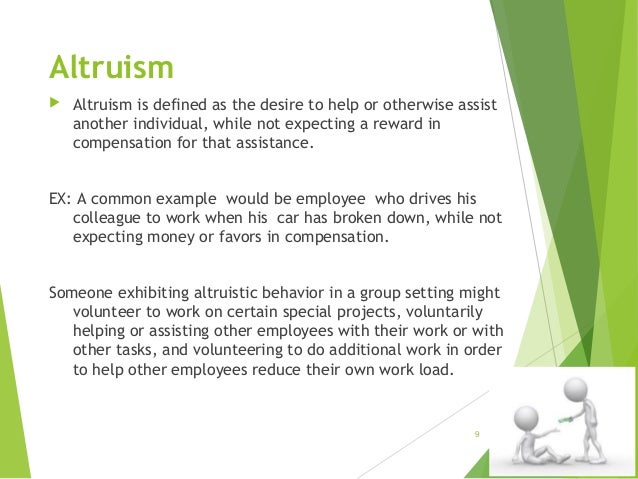 Altruism

Altruism is defined as the desire to help or otherwise assist another individual, while not expecting a reward in compensation for that assistance.

EX: A common example would be employee who drives his colleague to work when his car has broken down, while not expecting money or favors in compensation.

Someone exhibiting altruistic behavior in a group setting might volunteer to work on certain special projects, voluntarily helping or assisting other employees with their work or with other tasks, and volunteering to do additional work in order to help other employees reduce their own work load.

9